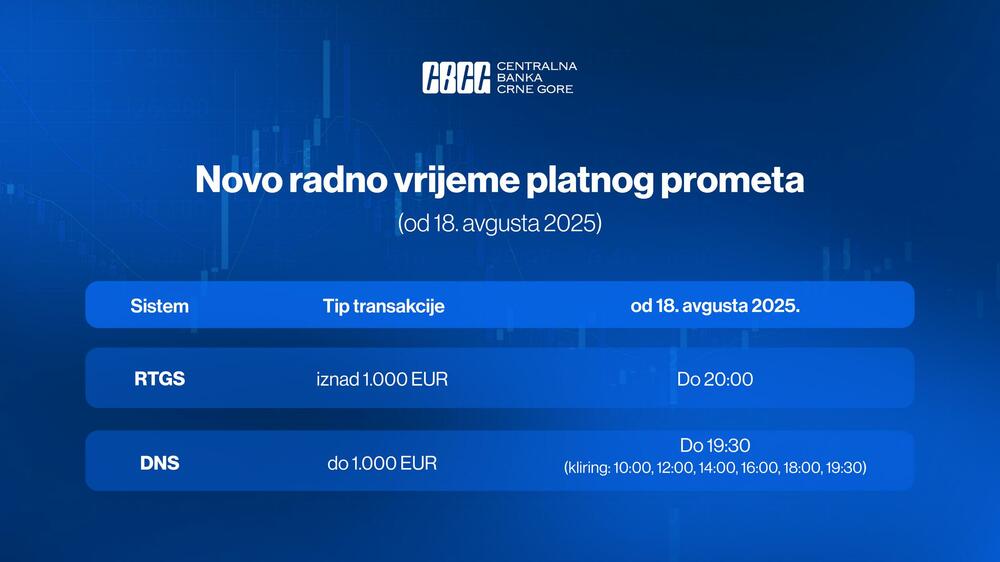 CBCG CENTRALNA BANKA CRNE GORE

Novo radno vrijeme platnog prometa

(od 18. avgusta 2025)

| Sistem | Tip transakcije | od 18. avgusta 2025. |
|---|---|---|
| RTGS | iznad 1.000 EUR | Do 20:00 |
| DNS | do 1.000 EUR | Do 19:30 (kliring: 10:00, 12:00, 14:00, 16:00, 18:00, 19:30) |